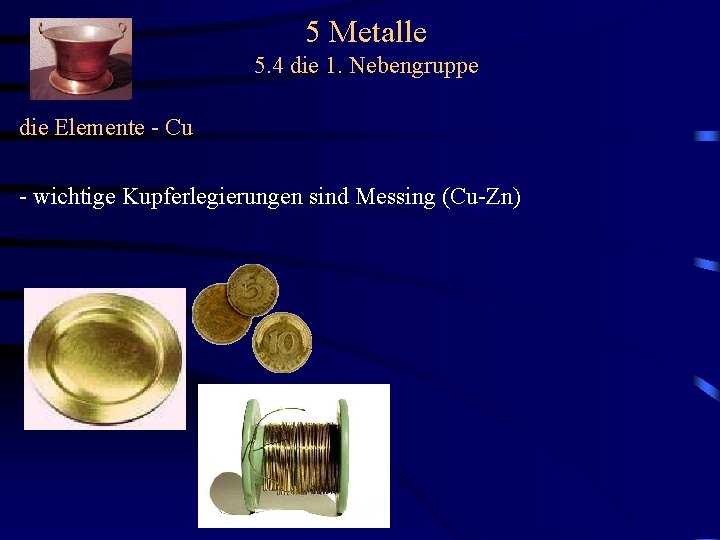 5 Metalle
5.4 die 1. Nebengruppe

die Elemente - Cu

- wichtige Kupferlegierungen sind Messing (Cu-Zn)

5

10